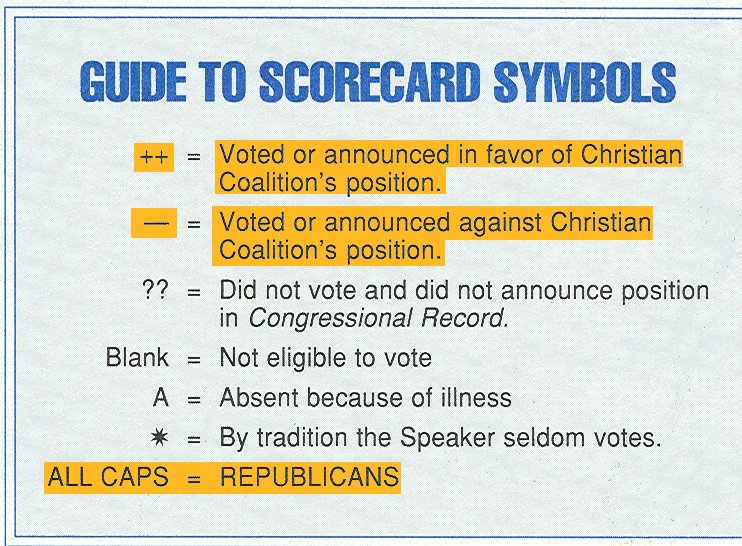 GUIDE TO SCORECARD SYMBOLS

++ = Voted or announced in favor of Christian Coalition's position.

— = Voted or announced against Christian Coalition's position.

?? = Did not vote and did not announce position in Congressional Record.

Blank = Not eligible to vote

A = Absent because of illness

✷ = By tradition the Speaker seldom votes.

ALL CAPS = REPUBLICANS